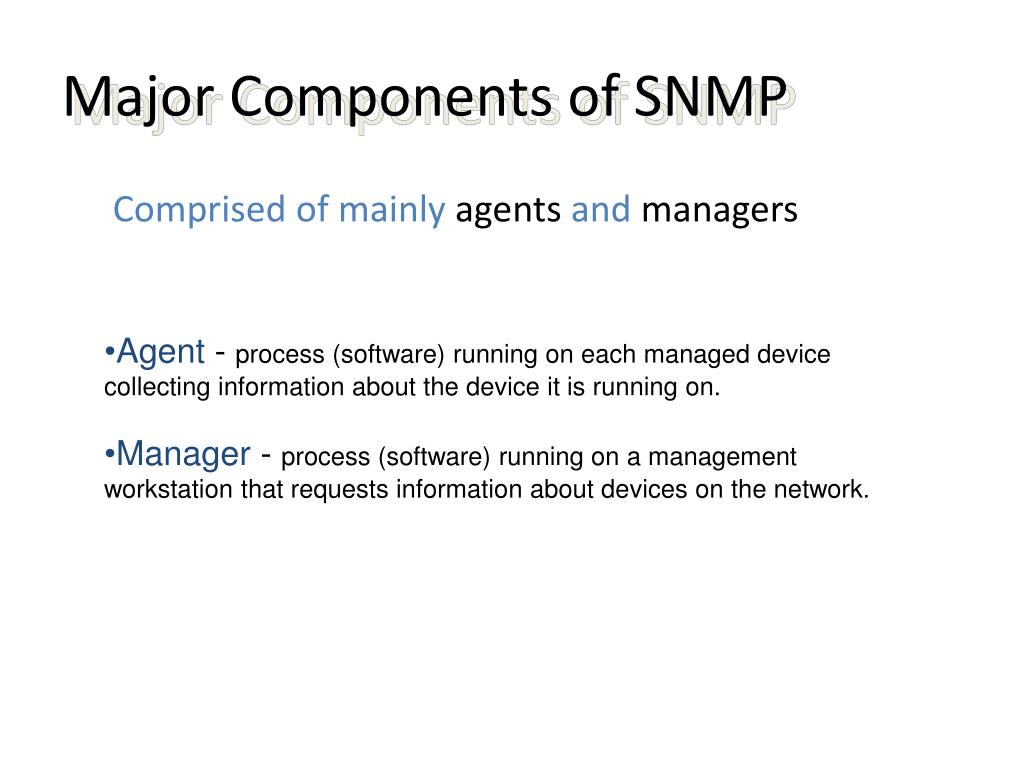 Major Components of SNMP

Comprised of mainly agents and managers

•Agent - process (software) running on each managed device collecting information about the device it is running on.

•Manager - process (software) running on a management workstation that requests information about devices on the network.